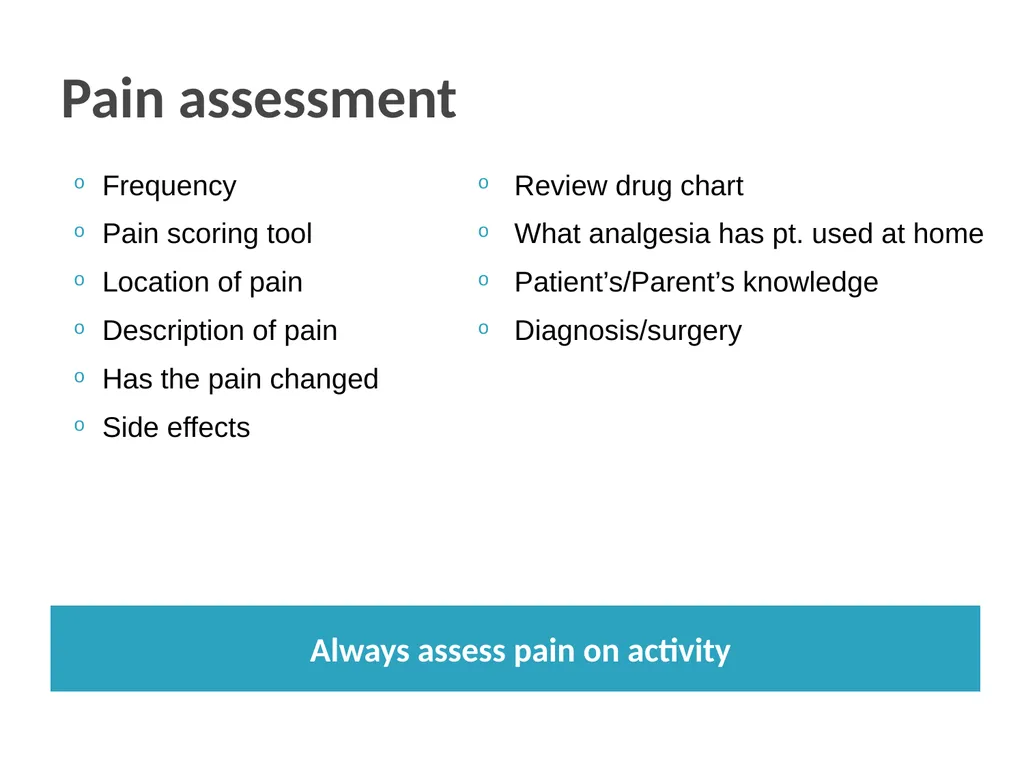 Pain assessment

o Frequency
o Pain scoring tool
o Location of pain
o Description of pain
o Has the pain changed
o Side effects

o Review drug chart
o What analgesia has pt. used at home
o Patient’s/Parent’s knowledge
o Diagnosis/surgery

Always assess pain on activity